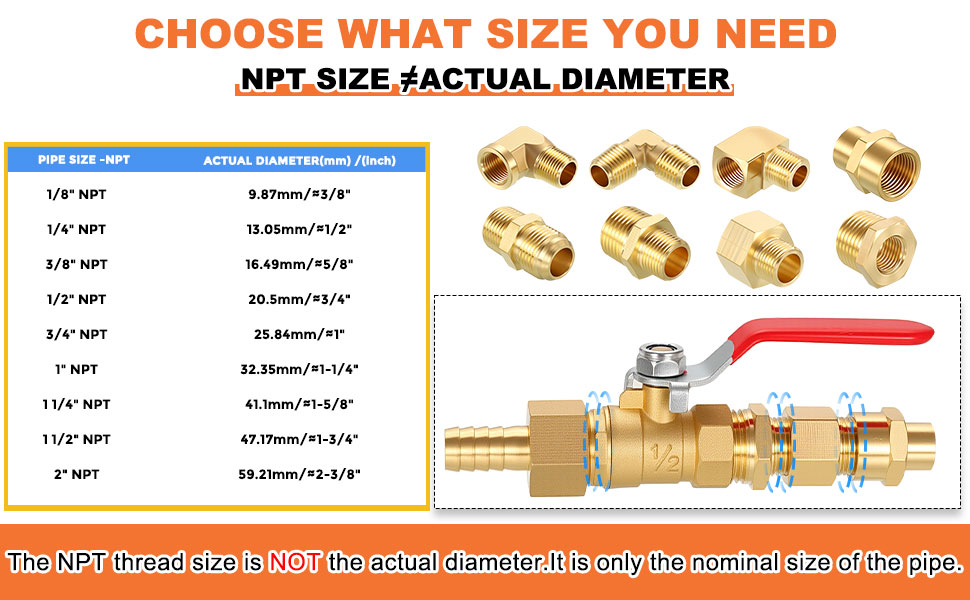 CHOOSE WHAT SIZE YOU NEED

NPT SIZE ≠ACTUAL DIAMETER

| PIPE SIZE -NPT | ACTUAL DIAMETER(mm) /(Inch) |
|---|---|
| 1/8" NPT | 9.87mm/≈3/8" |
| 1/4" NPT | 13.05mm/≈1/2" |
| 3/8" NPT | 16.49mm/≈5/8" |
| 1/2" NPT | 20.5mm/≈3/4" |
| 3/4" NPT | 25.84mm/≈1" |
| 1" NPT | 32.35mm/≈1-1/4" |
| 1 1/4" NPT | 41.1mm/≈1-5/8" |
| 1 1/2" NPT | 47.17mm/≈1-3/4" |
| 2" NPT | 59.21mm/≈2-3/8" |

1/2

The NPT thread size is NOT the actual diameter.It is only the nominal size of the pipe.